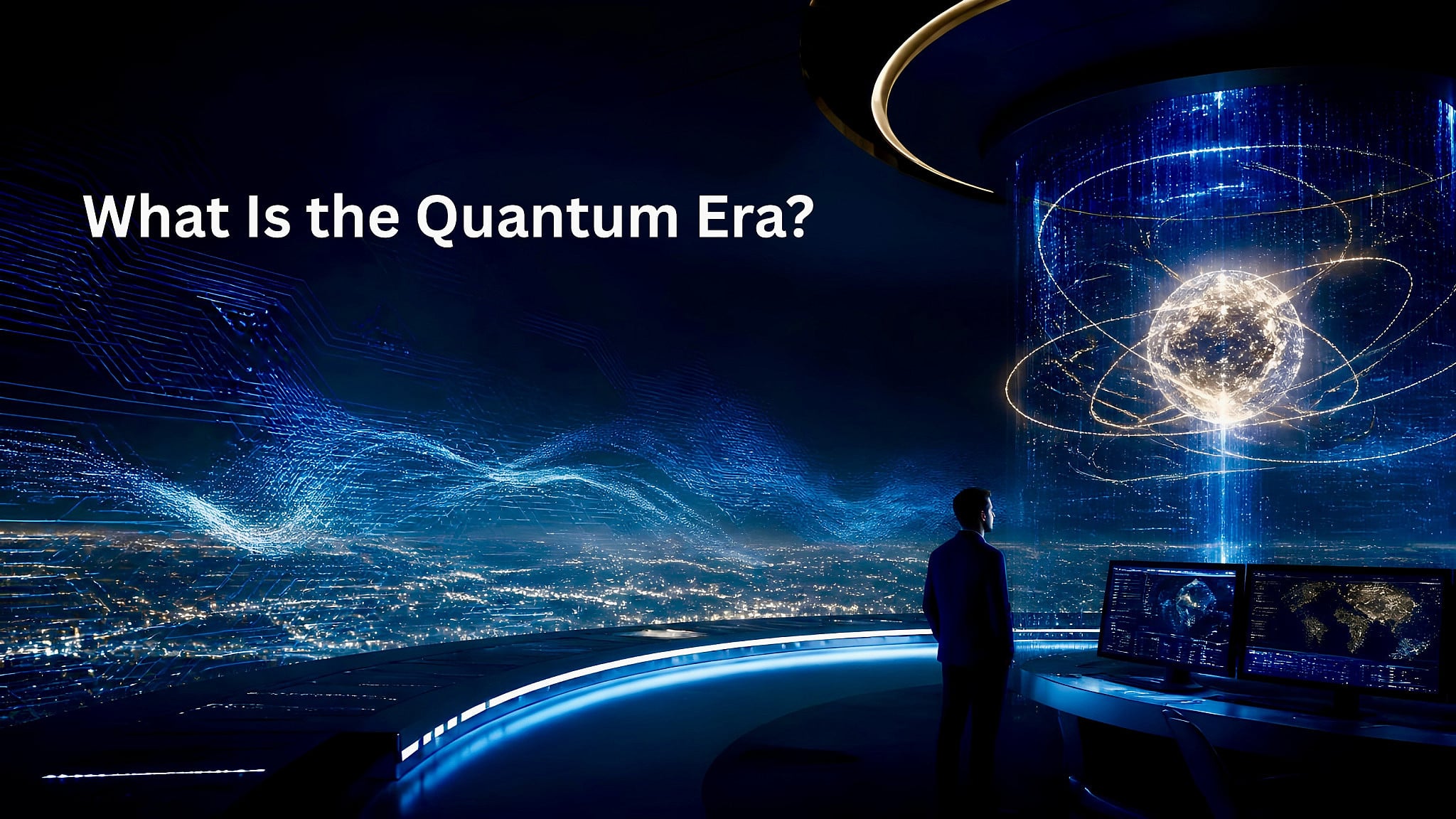 What Is the Quantum Era?